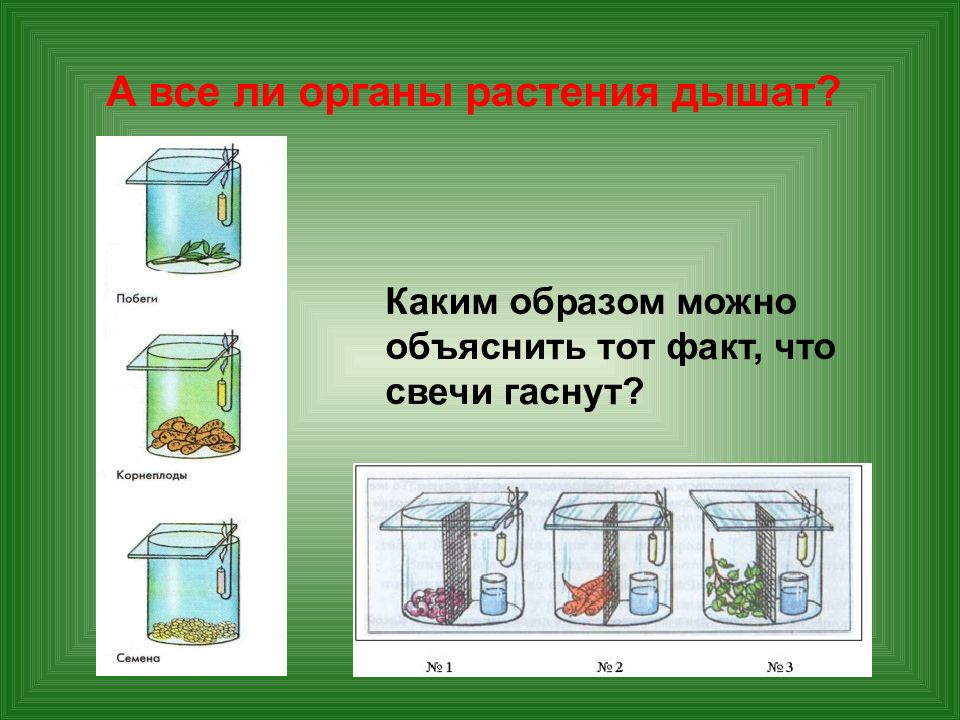 А все ли органы растения дышат?

Побеги

Корнеплоды

Семена

Каким образом можно объяснить тот факт, что свечи гаснут?

№ 1

№ 2

№ 3